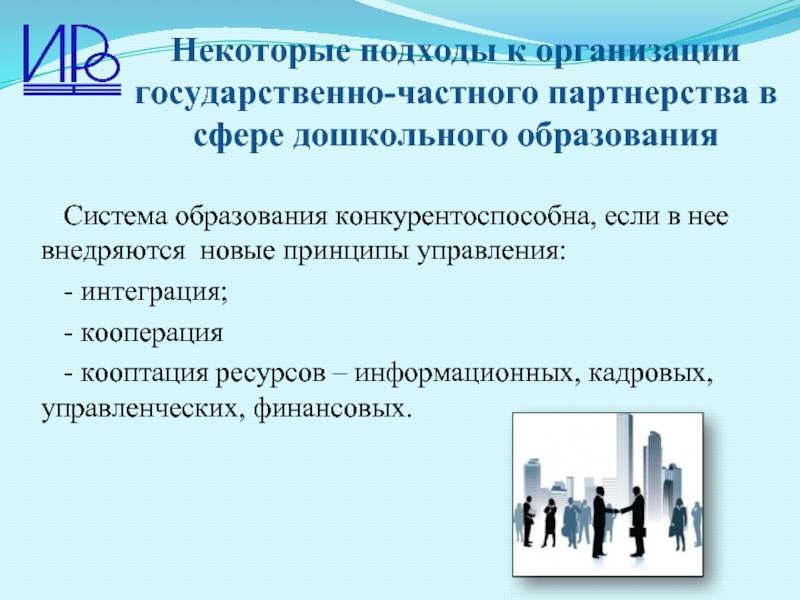 ИРО

Некоторые подходы к организации государственно-частного партнерства в сфере дошкольного образования

Система образования конкурентоспособна, если в нее внедряются новые принципы управления:

- интеграция;

- кооперация

- кооптация ресурсов – информационных, кадровых, управленческих, финансовых.